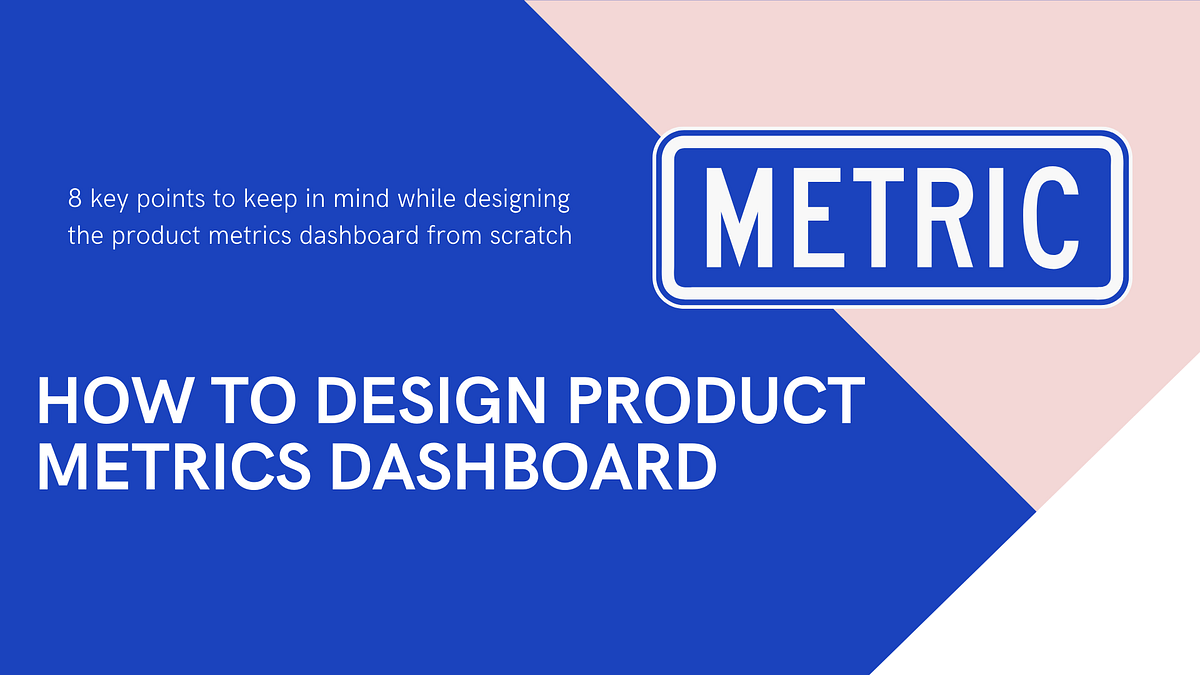 8 key points to keep in mind while designing the product metrics dashboard from scratch

METRIC

HOW TO DESIGN PRODUCT METRICS DASHBOARD